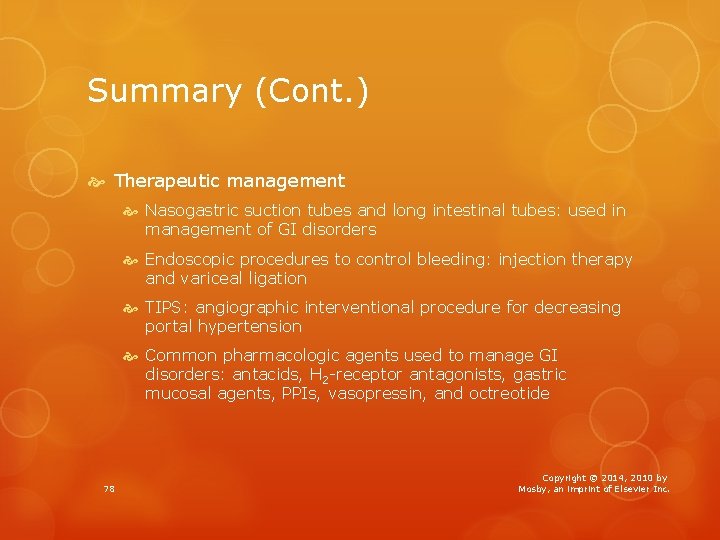 Summary (Cont.)

Therapeutic management

Nasogastric suction tubes and long intestinal tubes: used in management of GI disorders

Endoscopic procedures to control bleeding: injection therapy and variceal ligation

TIPS: angiographic interventional procedure for decreasing portal hypertension

Common pharmacologic agents used to manage GI disorders: antacids, $H_2$-receptor antagonists, gastric mucosal agents, PPIs, vasopressin, and octreotide

78

Copyright © 2014, 2010 by Mosby, an imprint of Elsevier Inc.